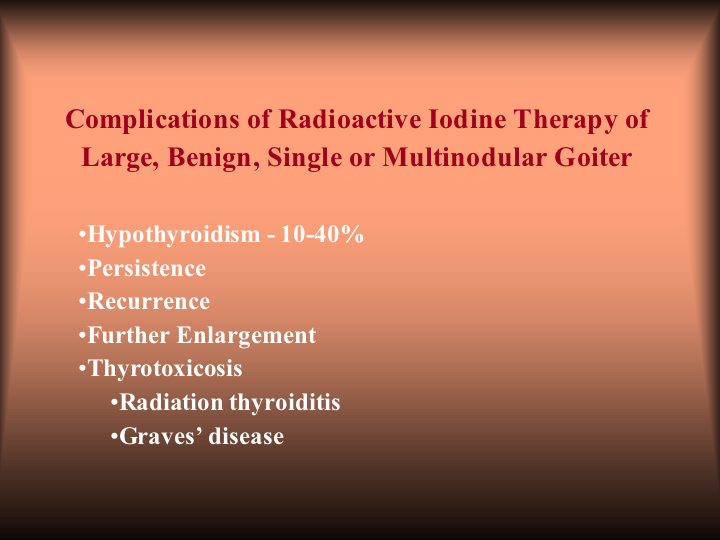 Complications of Radioactive Iodine Therapy of Large, Benign, Single or Multinodular Goiter

•Hypothyroidism - 10-40%
•Persistence
•Recurrence
•Further Enlargement
•Thyrotoxicosis
•Radiation thyroiditis
•Graves’ disease